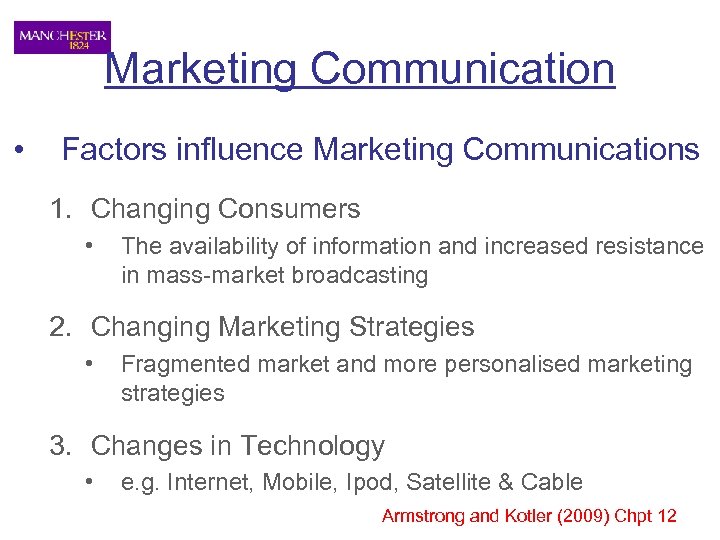 MANCHESTER
1824

Marketing Communication

• Factors influence Marketing Communications

1. Changing Consumers
• The availability of information and increased resistance in mass-market broadcasting

2. Changing Marketing Strategies
• Fragmented market and more personalised marketing strategies

3. Changes in Technology
• e.g. Internet, Mobile, Ipod, Satellite & Cable

Armstrong and Kotler (2009) Chpt 12